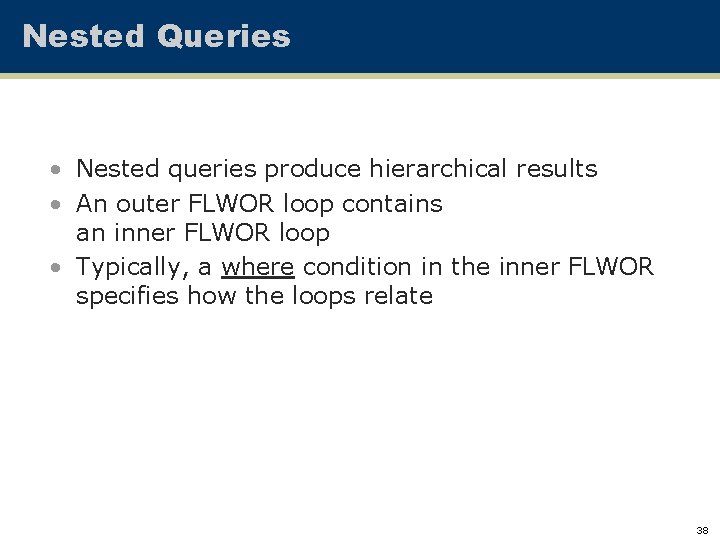 Nested Queries

• Nested queries produce hierarchical results
• An outer FLWOR loop contains an inner FLWOR loop
• Typically, a where condition in the inner FLWOR specifies how the loops relate

38